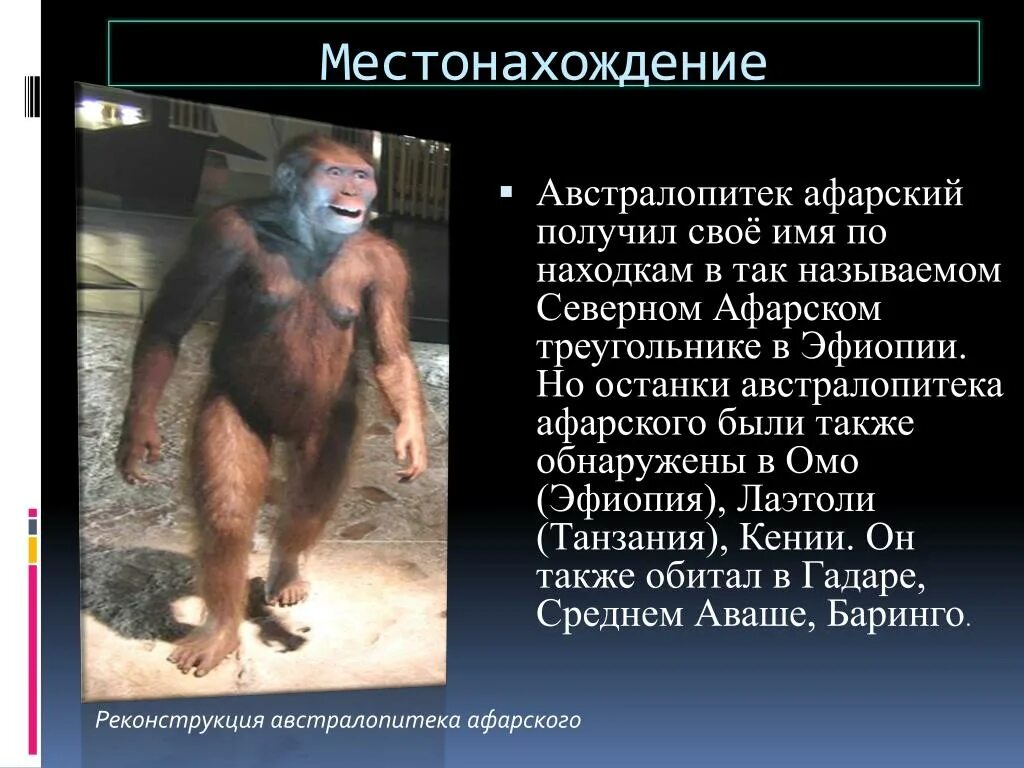 Местонахождение

Австралопитек афарский получил своё имя по находкам в так называемом Северном Афарском треугольнике в Эфиопии. Но останки австралопитека афарского были также обнаружены в Омо (Эфиопия), Лаэтоли (Танзания), Кении. Он также обитал в Гадаре, Среднем Аваше, Баринго.

Реконструкция австралопитека афарского